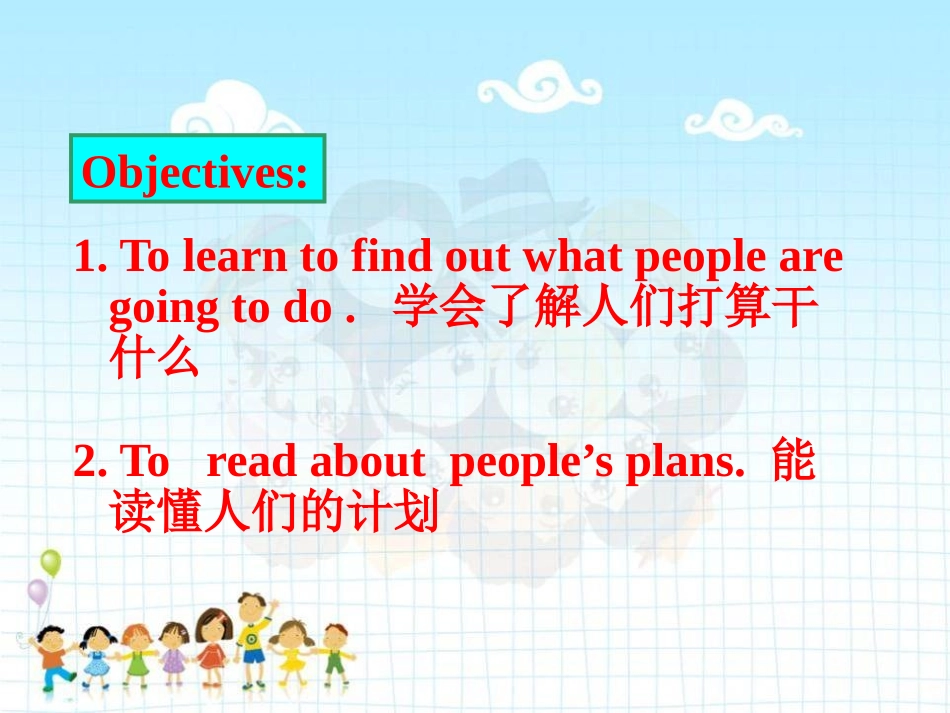 Objectives:

1. To learn to find out what people are going to do . 学会了解人们打算干什么

2. To read about people’s plans. 能读懂人们的计划